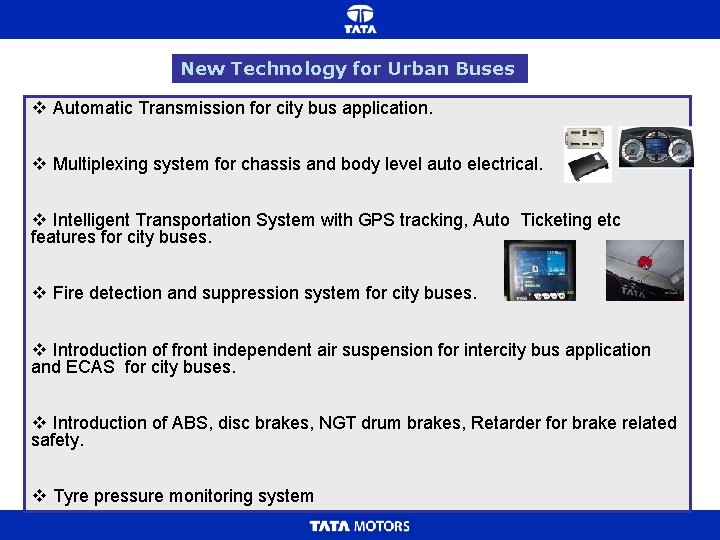 TATA

New Technology for Urban Buses

❖ Automatic Transmission for city bus application.

❖ Multiplexing system for chassis and body level auto electrical.

❖ Intelligent Transportation System with GPS tracking, Auto Ticketing etc features for city buses.

❖ Fire detection and suppression system for city buses.

TATA

❖ Introduction of front independent air suspension for intercity bus application and ECAS for city buses.

❖ Introduction of ABS, disc brakes, NGT drum brakes, Retarder for brake related safety.

❖ Tyre pressure monitoring system

TATA MOTORS